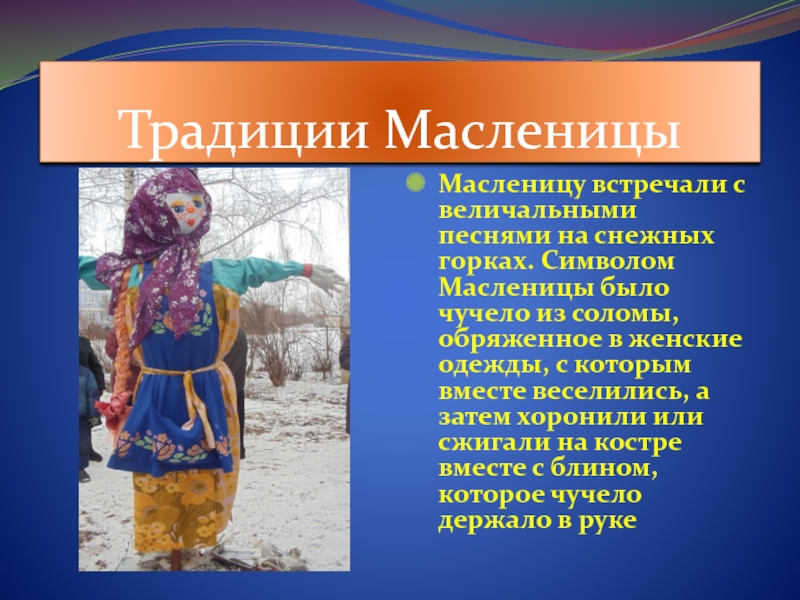 Традиции Масленицы

Масленицу встречали с величальными песнями на снежных горках. Символом Масленицы было чучело из соломы, обряженное в женские одежды, с которым вместе веселились, а затем хоронили или сжигали на костре вместе с блином, которое чучело держало в руке